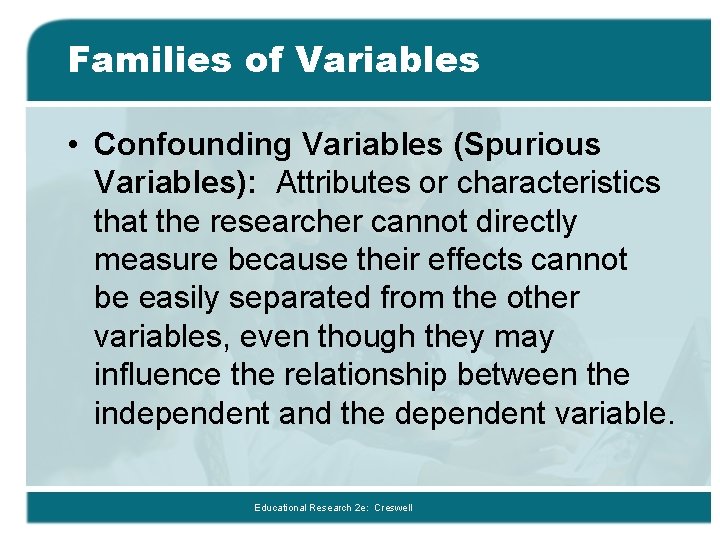 Families of Variables

• Confounding Variables (Spurious Variables): Attributes or characteristics that the researcher cannot directly measure because their effects cannot be easily separated from the other variables, even though they may influence the relationship between the independent and the dependent variable.

Educational Research 2e: Creswell